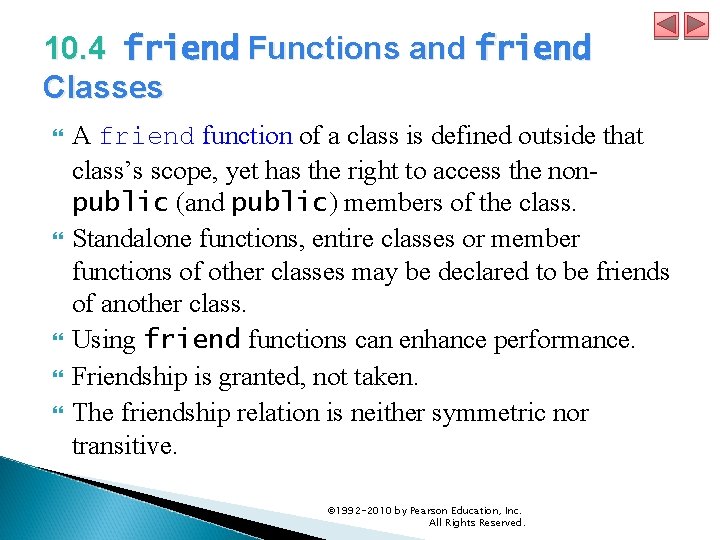 10.4 friend Functions and friend Classes

A friend function of a class is defined outside that class's scope, yet has the right to access the non-public (and public) members of the class.

Standalone functions, entire classes or member functions of other classes may be declared to be friends of another class.

Using friend functions can enhance performance.

Friendship is granted, not taken.

The friendship relation is neither symmetric nor transitive.

©1992-2010 by Pearson Education, Inc. All Rights Reserved.